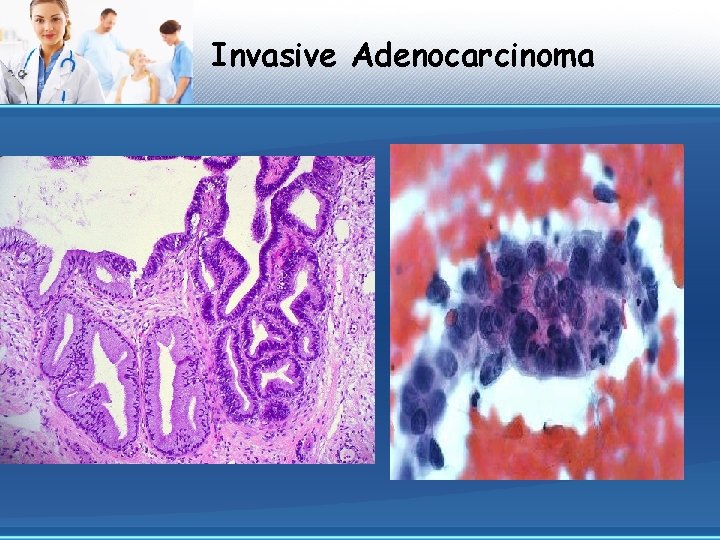 Invasive Adenocarcinoma